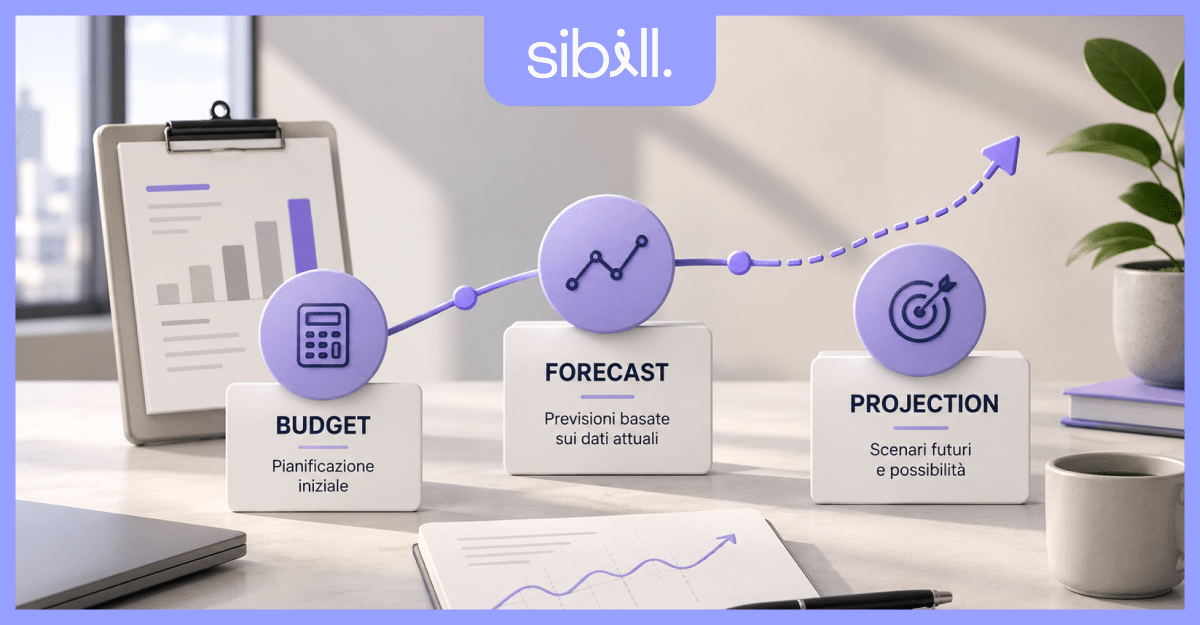 sibill.

BUDGET

Pianificazione iniziale

FORECAST

Previsioni basate sui dati attuali

PROJECTION

Scenari futuri e possibilità